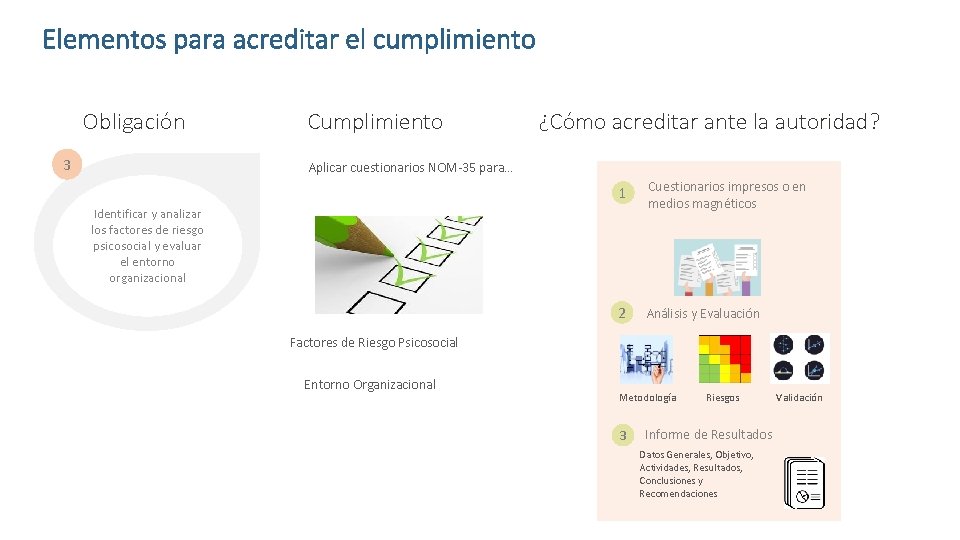 Elementos para acreditar el cumplimiento

Obligación

3

Identificar y analizar los factores de riesgo psicosocial y evaluar el entorno organizacional

Cumplimiento

Aplicar cuestionarios NOM-35 para…

Factores de Riesgo Psicosocial

Entorno Organizacional

¿Cómo acreditar ante la autoridad?

1 Cuestionarios impresos o en medios magnéticos

2 Análisis y Evaluación

Metodología

Riesgos

Validación

3 Informe de Resultados

Datos Generales, Objetivo, Actividades, Resultados, Conclusiones y Recomendaciones